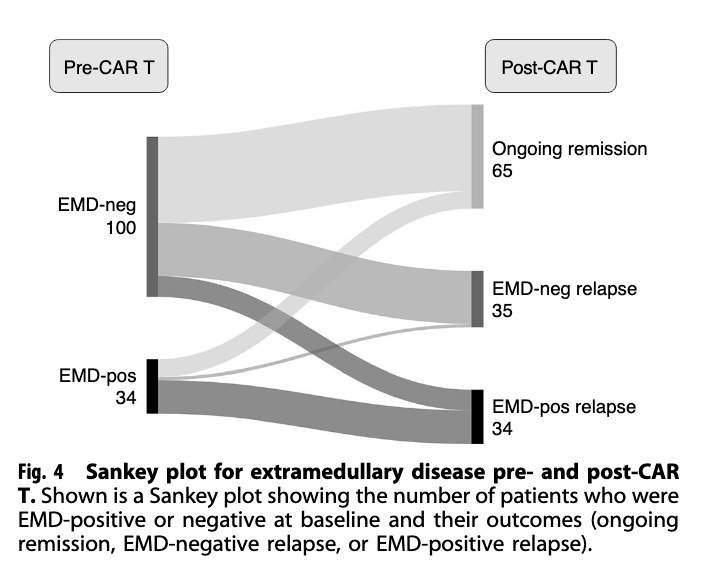 Pre-CAR T

Post-CAR T

EMD-neg
100

EMD-pos
34

Ongoing remission
65

EMD-neg relapse
35

EMD-pos relapse
34

Fig. 4 Sankey plot for extramedullary disease pre- and post-CAR T. Shown is a Sankey plot showing the number of patients who were EMD-positive or negative at baseline and their outcomes (ongoing remission, EMD-negative relapse, or EMD-positive relapse).